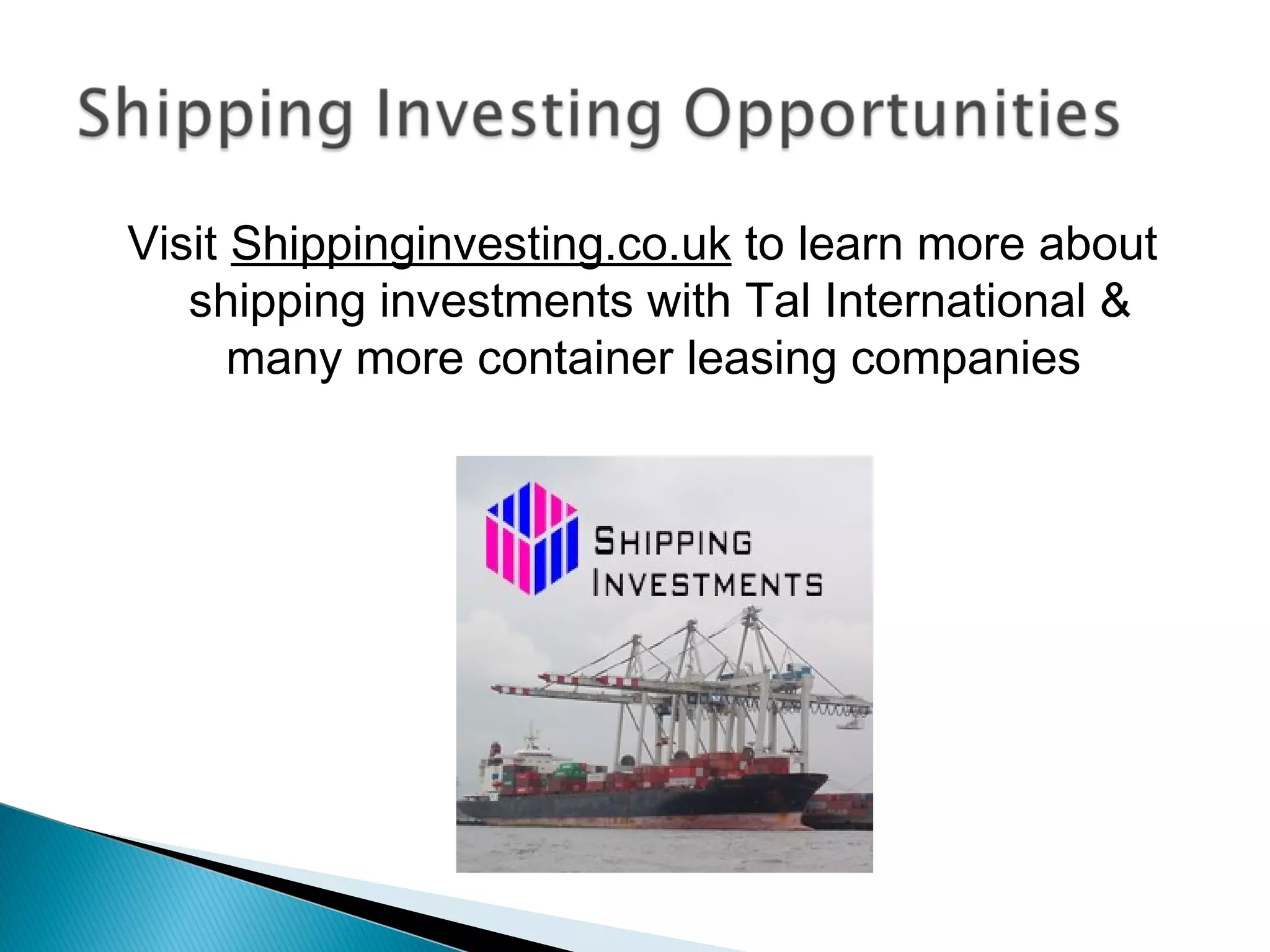 Shipping Investing Opportunities

Visit Shippinginvesting.co.uk to learn more about shipping investments with Tal International & many more container leasing companies

SHIPPING INVESTMENTS